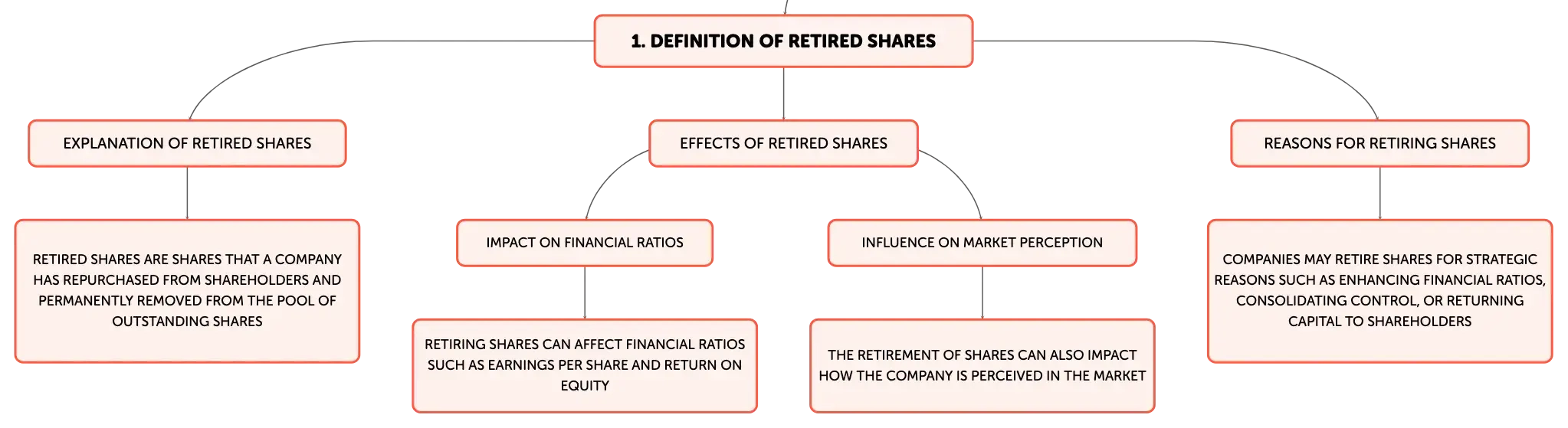 1. DEFINITION OF RETIRED SHARES

EXPLANATION OF RETIRED SHARES

RETIRED SHARES ARE SHARES THAT A COMPANY HAS REPURCHASED FROM SHAREHOLDERS AND PERMANENTLY REMOVED FROM THE POOL OF OUTSTANDING SHARES

EFFECTS OF RETIRED SHARES

IMPACT ON FINANCIAL RATIOS

RETIRING SHARES CAN AFFECT FINANCIAL RATIOS SUCH AS EARNINGS PER SHARE AND RETURN ON EQUITY

INFLUENCE ON MARKET PERCEPTION

THE RETIREMENT OF SHARES CAN ALSO IMPACT HOW THE COMPANY IS PERCEIVED IN THE MARKET

REASONS FOR RETIRING SHARES

COMPANIES MAY RETIRE SHARES FOR STRATEGIC REASONS SUCH AS ENHANCING FINANCIAL RATIOS, CONSOLIDATING CONTROL, OR RETURNING CAPITAL TO SHAREHOLDERS